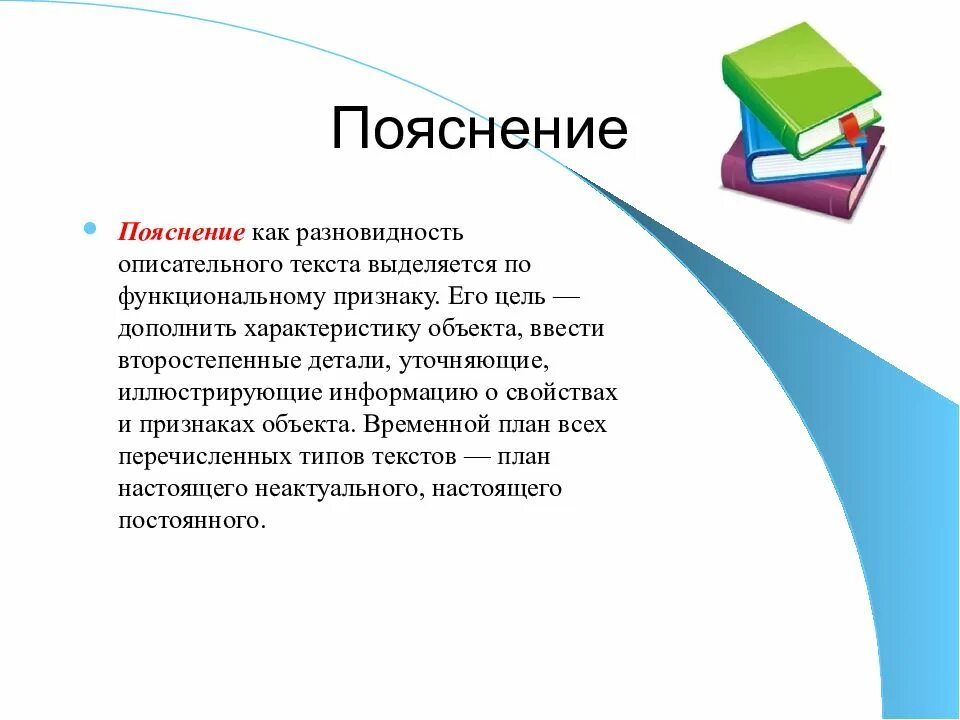 Пояснение

Пояснение как разновидность описательного текста выделяется по функциональному признаку. Его цель — дополнить характеристику объекта, ввести второстепенные детали, уточняющие, иллюстрирующие информацию о свойствах и признаках объекта. Временной план всех перечисленных типов текстов — план настоящего неактуального, настоящего постоянного.